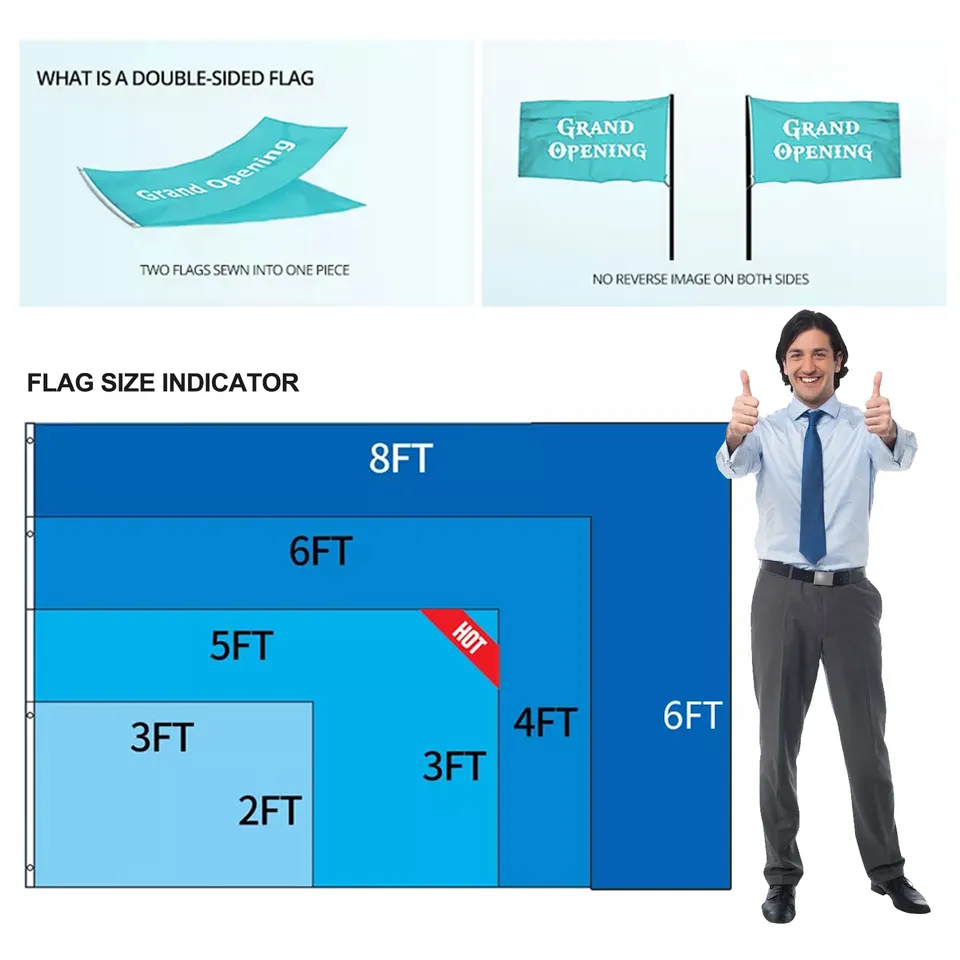 WHAT IS A DOUBLE-SIDED FLAG

Grand Opening

TWO FLAGS SEWN INTO ONE PIECE

GRAND OPENING

GRAND OPENING

NO REVERSE IMAGE ON BOTH SIDES

FLAG SIZE INDICATOR

8FT

6FT

5FT

HOT

3FT

2FT

3FT

4FT

6FT